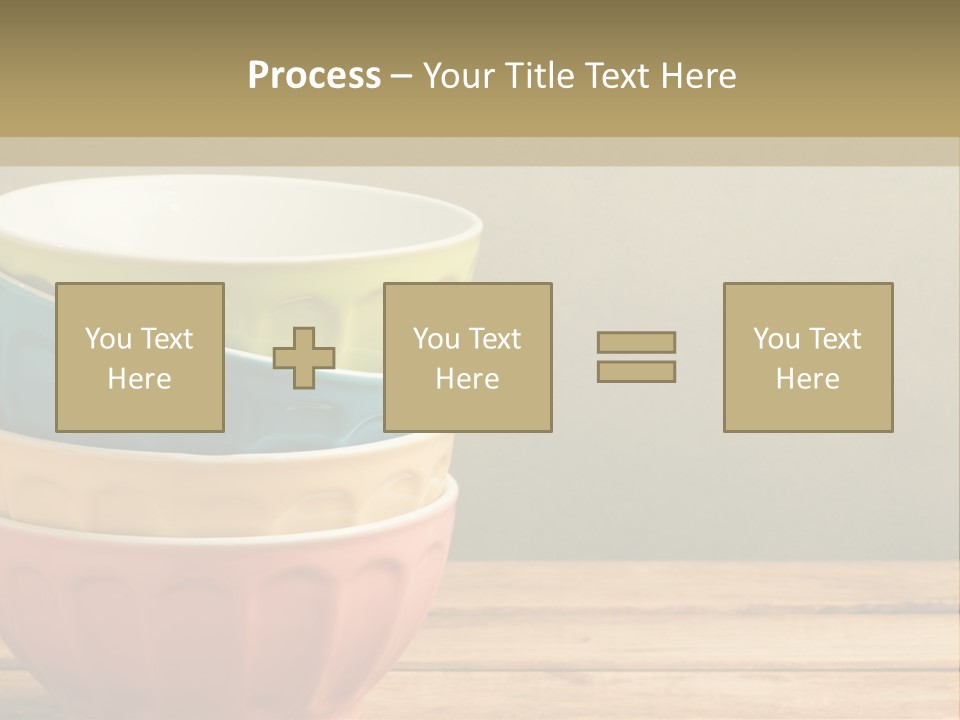 Process – Your Title Text Here

You Text Here

You Text Here

You Text Here